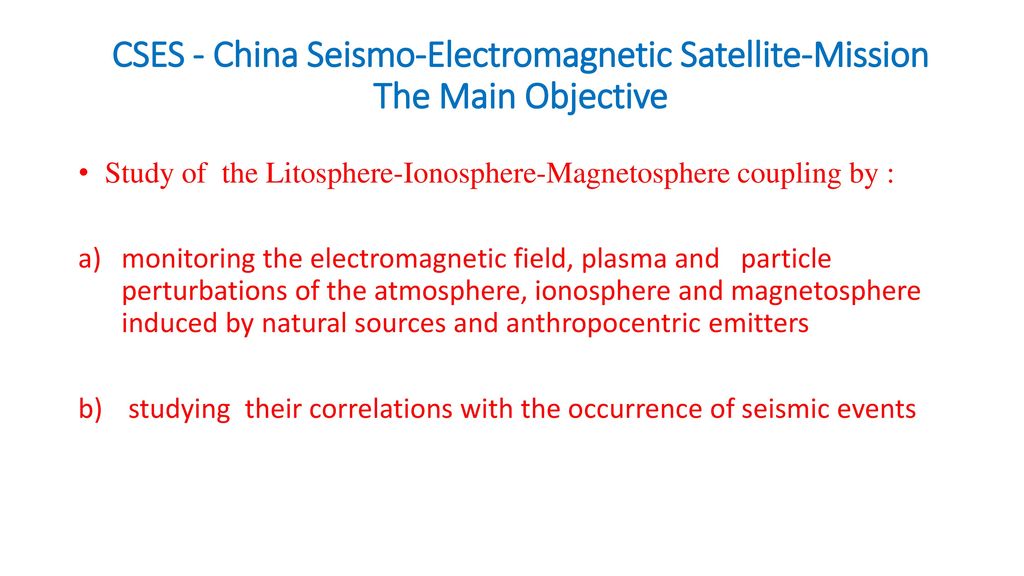 CSES - China Seismo-Electromagnetic Satellite-Mission
The Main Objective

• Study of the Litosphere-Ionosphere-Magnetosphere coupling by :

a) monitoring the electromagnetic field, plasma and particle perturbations of the atmosphere, ionosphere and magnetosphere induced by natural sources and anthropocentric emitters

b) studying their correlations with the occurrence of seismic events